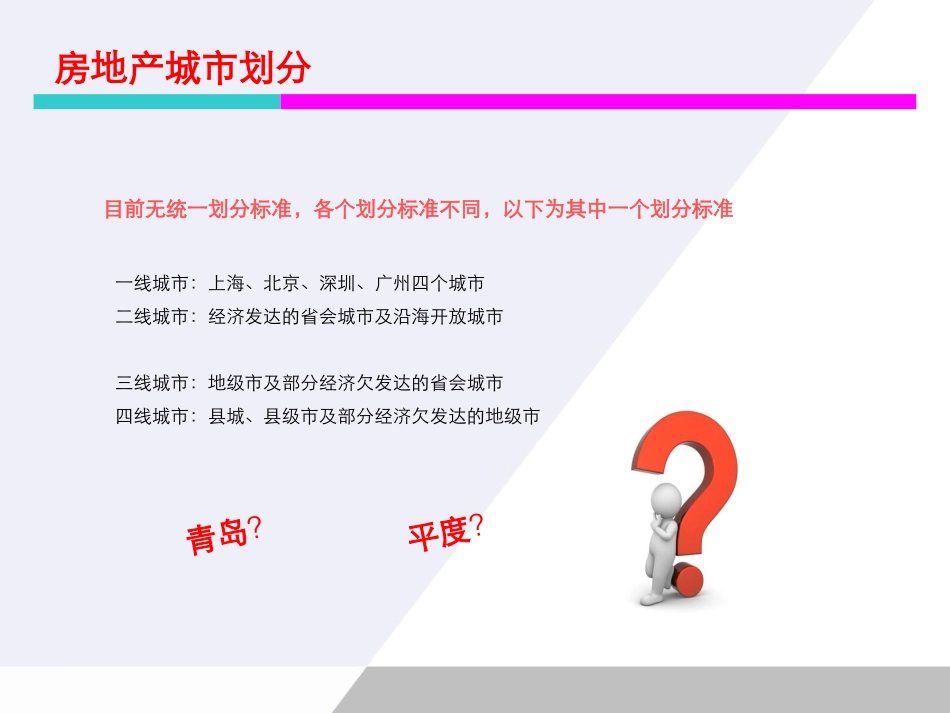 房地产城市划分

目前无统一划分标准，各个划分标准不同，以下为其中一个划分标准

一线城市：上海、北京、深圳、广州四个城市
二线城市：经济发达的省会城市及沿海开放城市

三线城市：地级市及部分经济欠发达的省会城市
四线城市：县城、县级市及部分经济欠发达的地级市

青岛?

平度?